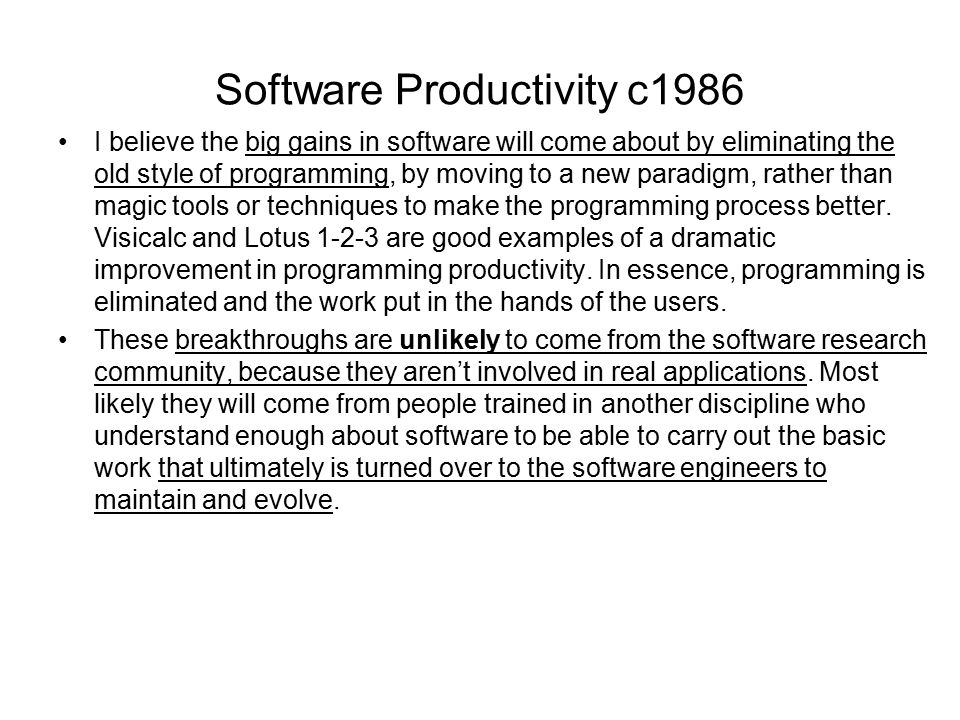 Software Productivity c1986

• I believe the big gains in software will come about by eliminating the old style of programming, by moving to a new paradigm, rather than magic tools or techniques to make the programming process better. Visicalc and Lotus 1-2-3 are good examples of a dramatic improvement in programming productivity. In essence, programming is eliminated and the work put in the hands of the users.

• These breakthroughs are unlikely to come from the software research community, because they aren't involved in real applications. Most likely they will come from people trained in another discipline who understand enough about software to be able to carry out the basic work that ultimately is turned over to the software engineers to maintain and evolve.